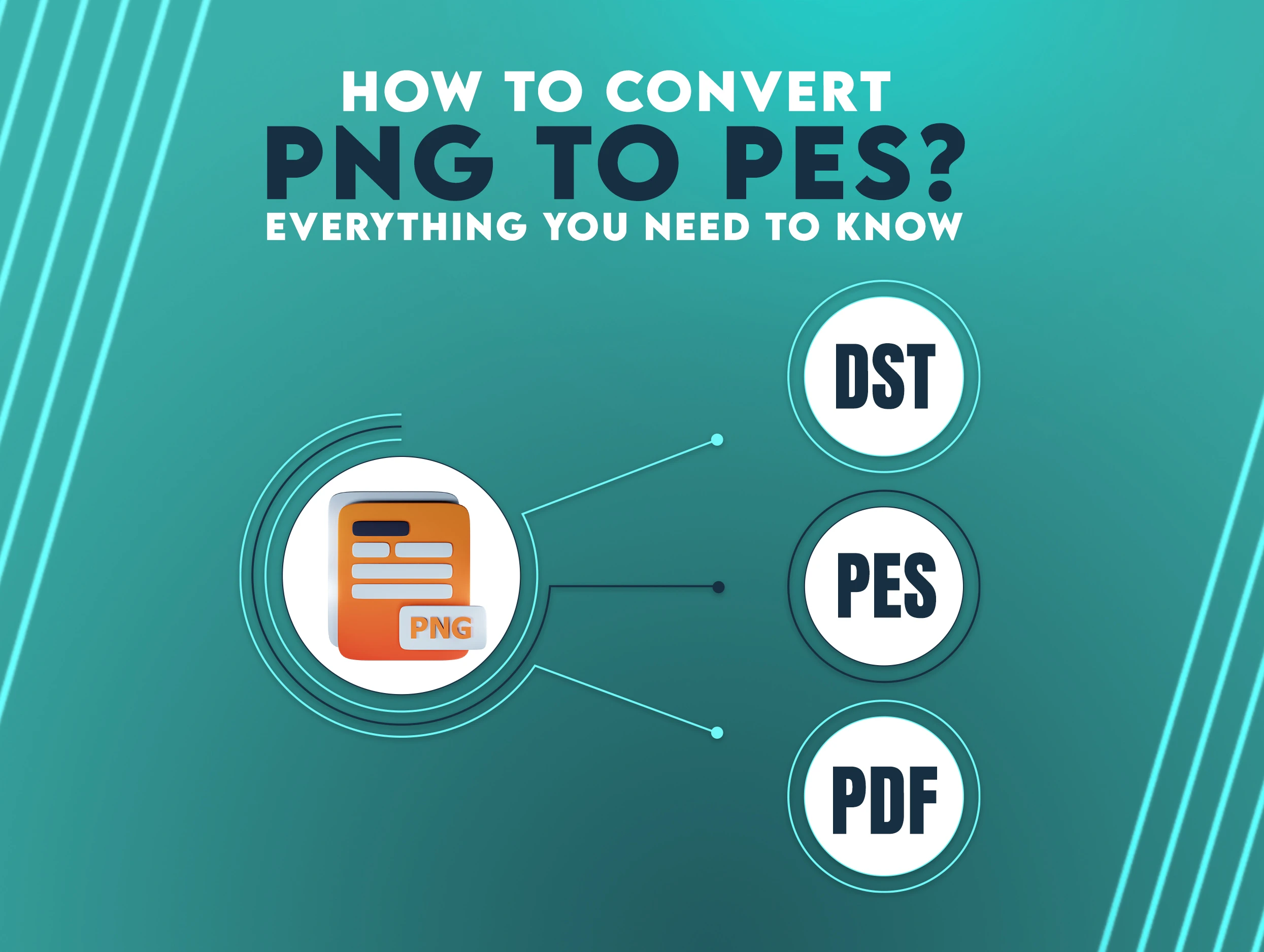 HOW TO CONVERT
PNG TO PES?
EVERYTHING YOU NEED TO KNOW

PNG

DST

PES

PDF